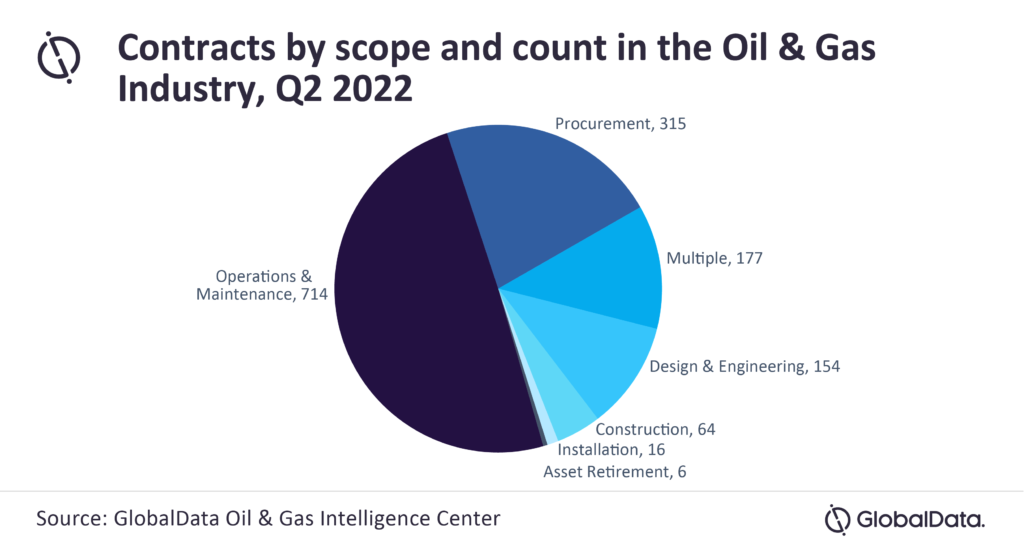 Contracts by scope and count in the Oil & Gas Industry, Q2 2022

Procurement, 315

Multiple, 177

Design & Engineering, 154

Construction, 64

Installation, 16

Asset Retirement, 6

Operations & Maintenance, 714

Source: GlobalData Oil & Gas Intelligence Center

GlobalData.